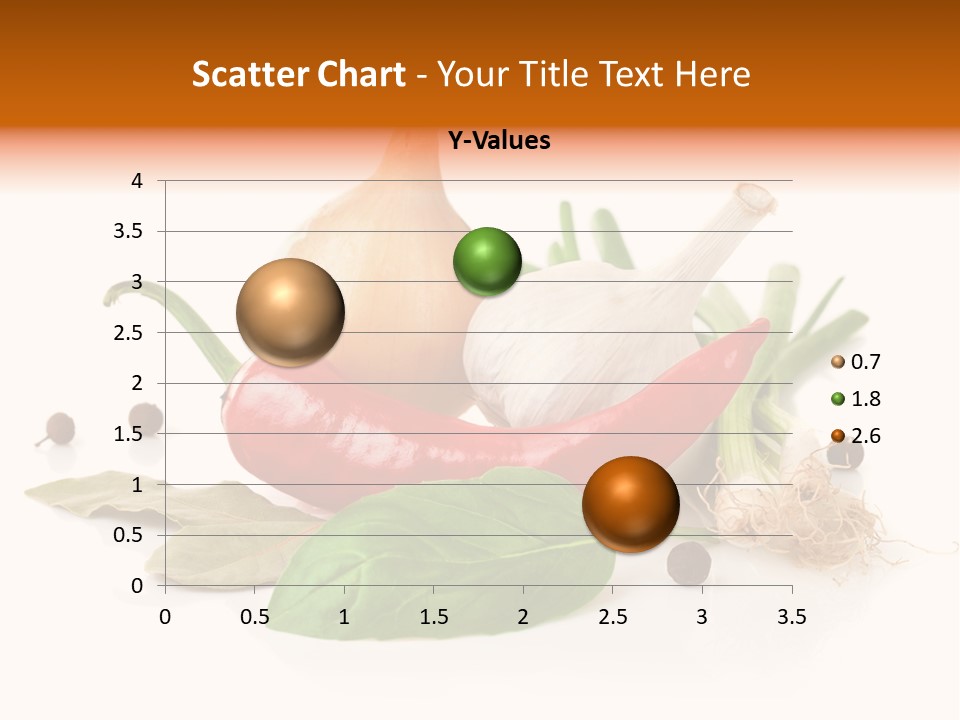 Scatter Chart - Your Title Text Here

Y-Values

4
3.5
3
2.5
2
1.5
1
0.5
0

0 0.5 1 1.5 2 2.5 3 3.5

0.7
1.8
2.6